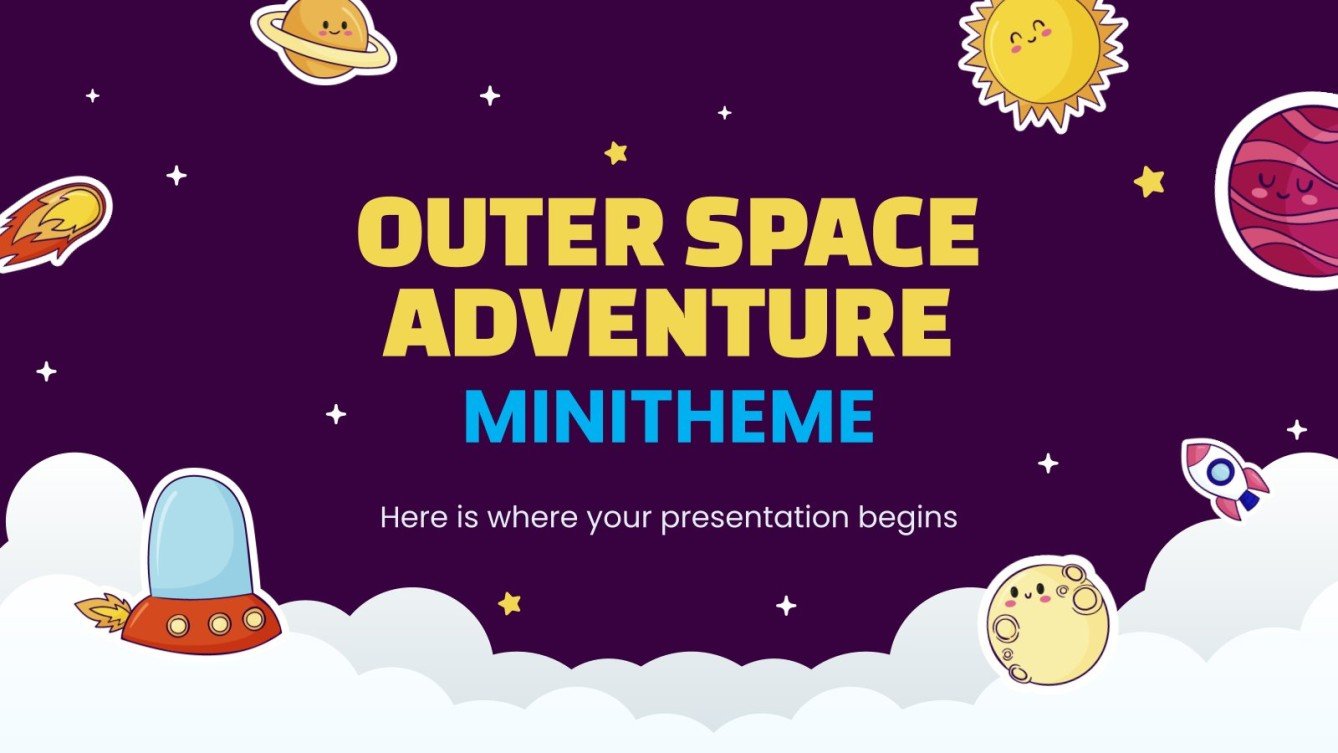 OUTER SPACE ADVENTURE
MINITHEME

Here is where your presentation begins